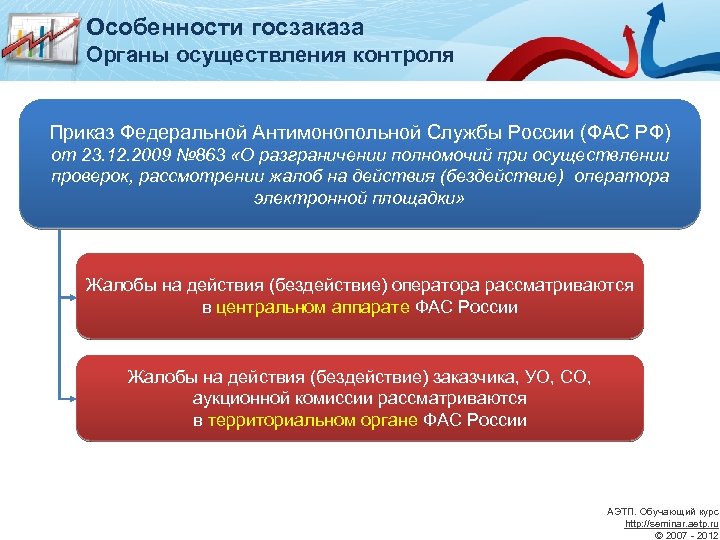 Особенности госзаказа
Органы осуществления контроля

Приказ Федеральной Антимонопольной Службы России (ФАС РФ) от 23.12.2009 №863 «О разграничении полномочий при осуществлении проверок, рассмотрении жалоб на действия (бездействие) оператора электронной площадки»

Жалобы на действия (бездействие) оператора рассматриваются в центральном аппарате ФАС России

Жалобы на действия (бездействие) заказчика, УО, СО, аукционной комиссии рассматриваются в территориальном органе ФАС России

АЭТП. Обучающий курс
http://seminar.aetp.ru
© 2007 - 2012